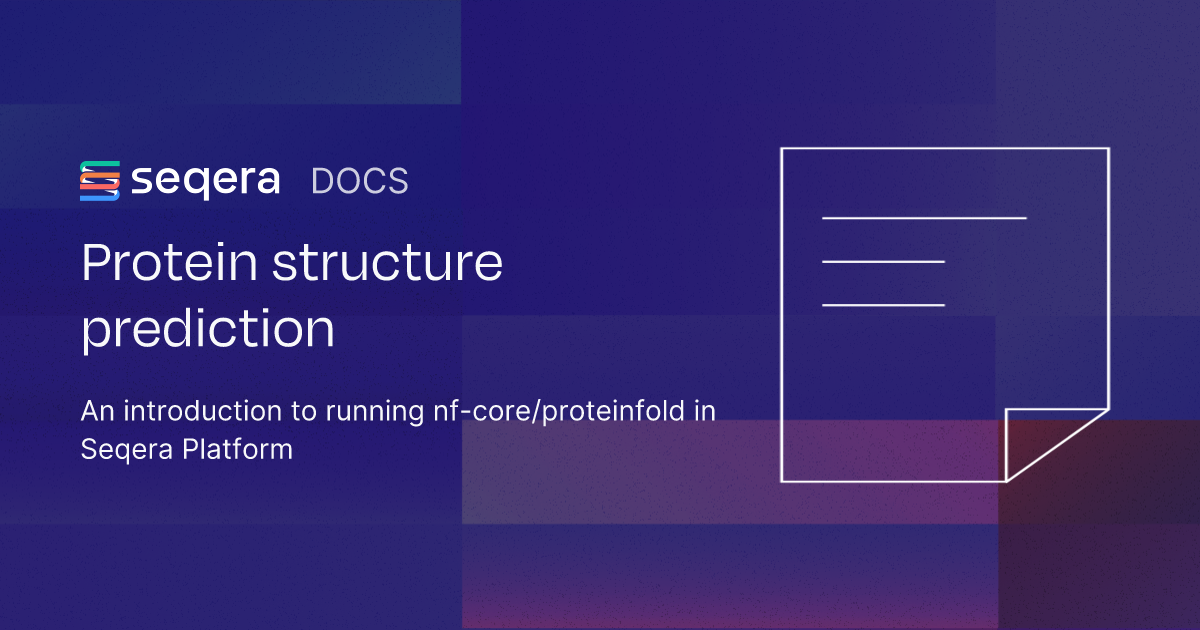 seqera DOCS

Protein structure prediction

An introduction to running nf-core/proteinfold in Seqera Platform